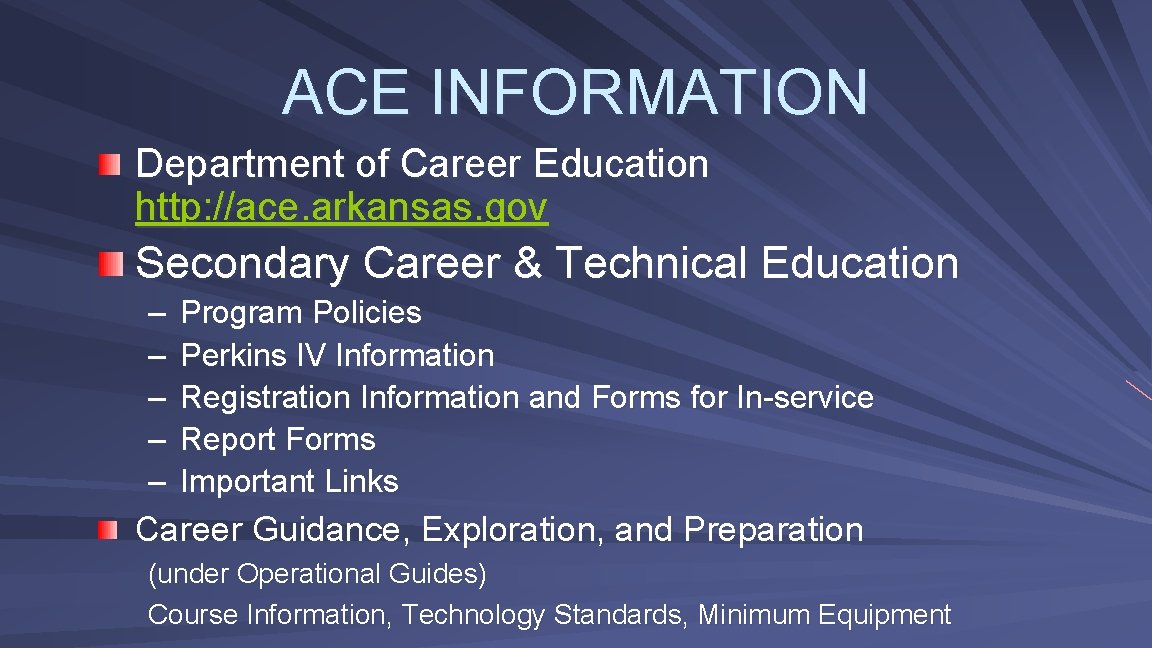 ACE INFORMATION

Department of Career Education http://ace.arkansas.gov

Secondary Career & Technical Education

– Program Policies
– Perkins IV Information
– Registration Information and Forms for In-service
– Report Forms
– Important Links

Career Guidance, Exploration, and Preparation

(under Operational Guides)
Course Information, Technology Standards, Minimum Equipment